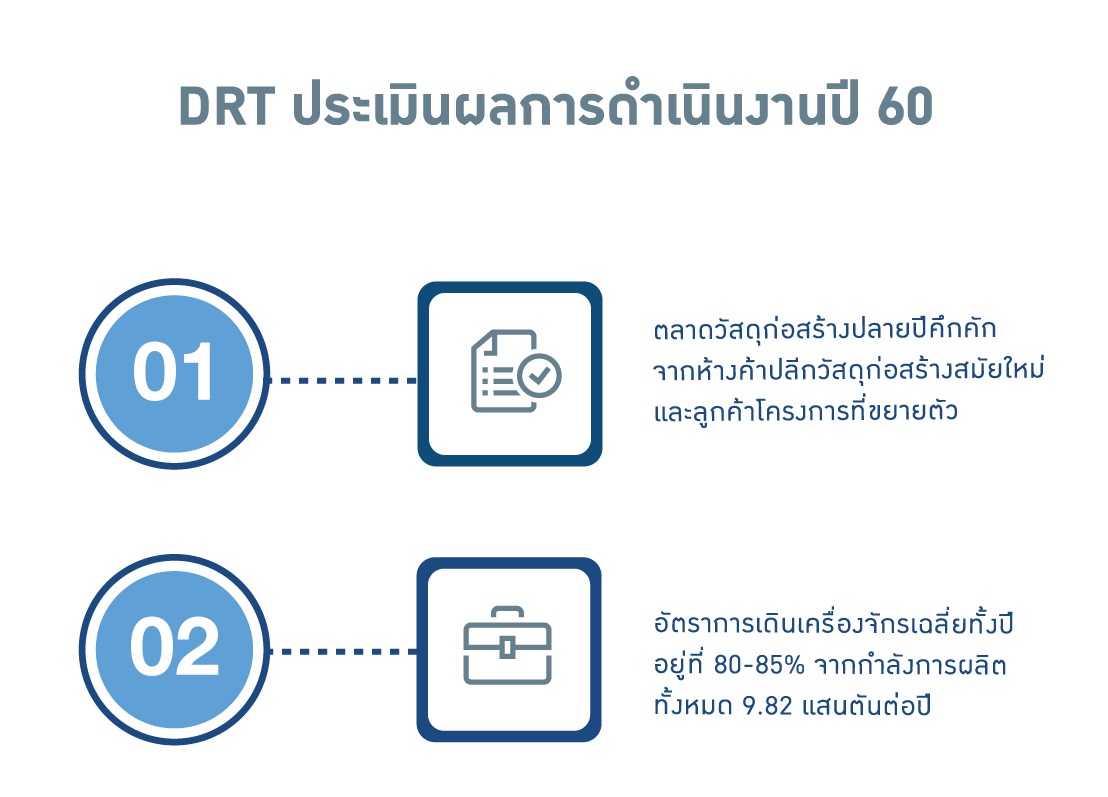 DRT ประเมินผลการดำเนินงานปี 60

01

ตลาดวัสดุก่อสร้างปลายปีคึกคัก จากห้างค้าปลีกวัสดุก่อสร้างสมัยใหม่ และลูกค้าโครงการที่ขยายตัว

02

อัตราการเดินเครื่องจักรเฉลี่ยทั้งปี อยู่ที่ 80-85% จากกำลังการผลิต ทั้งหมด 9.82 แสนตันต่อปี